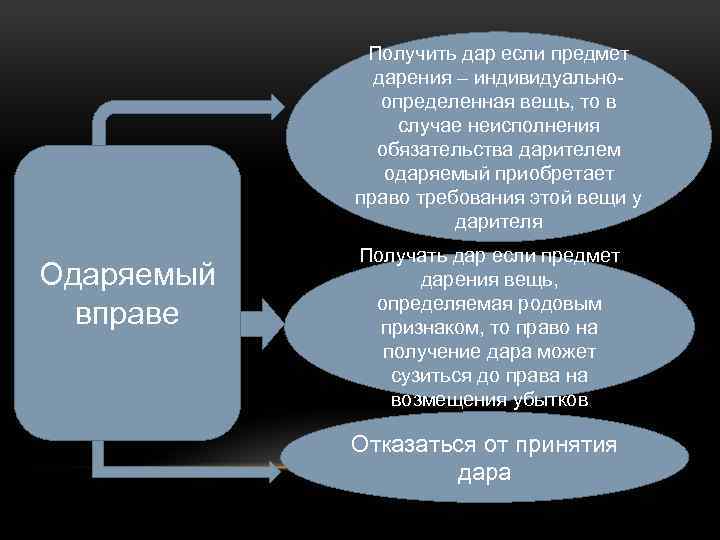 Одаряемый вправе

Получить дар если предмет дарения – индивидуально-определенная вещь, то в случае неисполнения обязательства дарителем одаряемый приобретает право требования этой вещи у дарителя

Получать дар если предмет дарения вещь, определяемая родовым признаком, то право на получение дара может сузиться до права на возмещения убытков

Отказаться от принятия дара